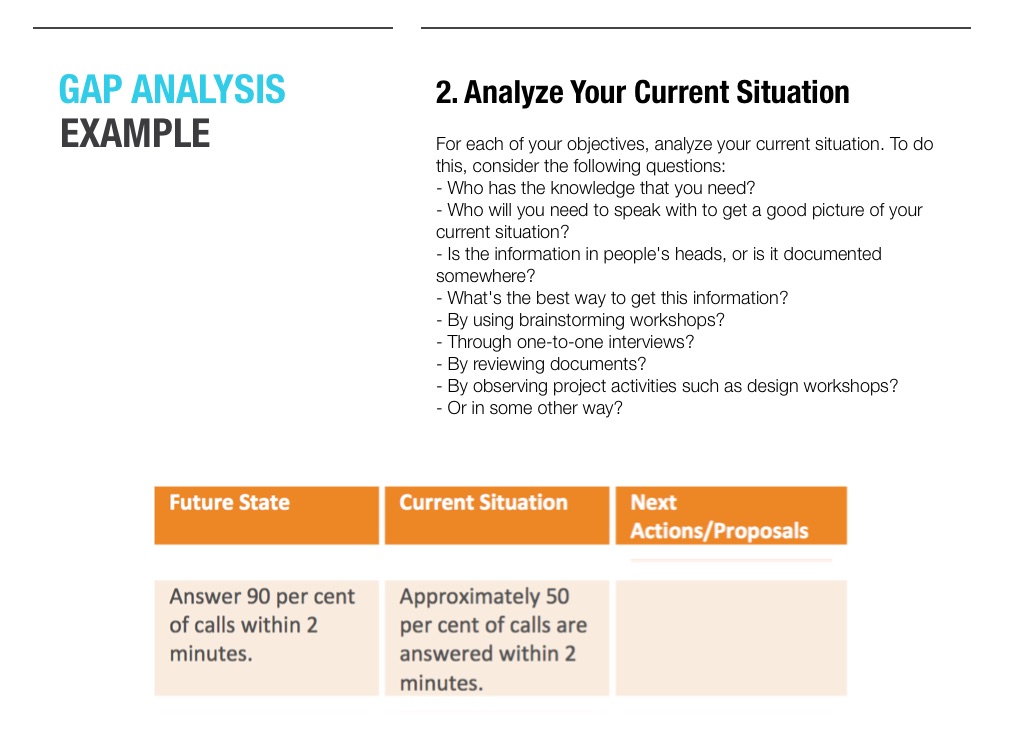 GAP ANALYSIS
EXAMPLE

2. Analyze Your Current Situation

For each of your objectives, analyze your current situation. To do this, consider the following questions:
- Who has the knowledge that you need?
- Who will you need to speak with to get a good picture of your current situation?
- Is the information in people's heads, or is it documented somewhere?
- What's the best way to get this information?
- By using brainstorming workshops?
- Through one-to-one interviews?
- By reviewing documents?
- By observing project activities such as design workshops?
- Or in some other way?

| Future State | Current Situation | Next Actions/Proposals |
|---|---|---|
| Answer 90 per cent of calls within 2 minutes. | Approximately 50 per cent of calls are answered within 2 minutes. | |